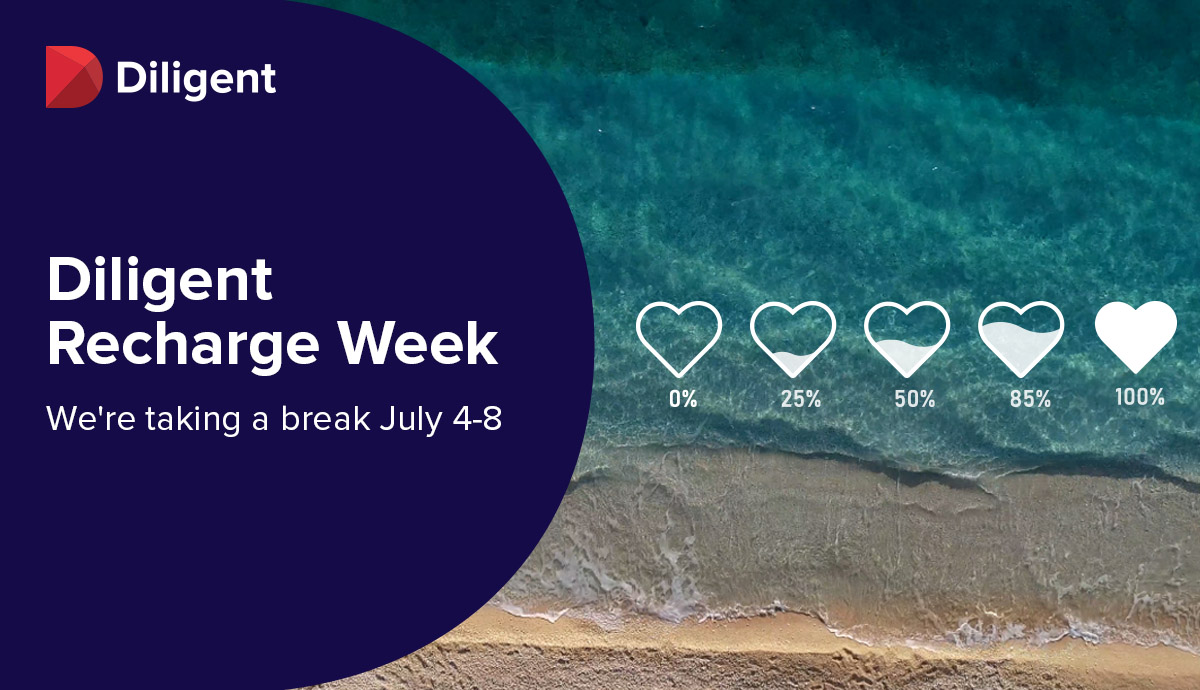 Diligent

Diligent Recharge Week

We're taking a break July 4-8

0%

25%

50%

85%

100%